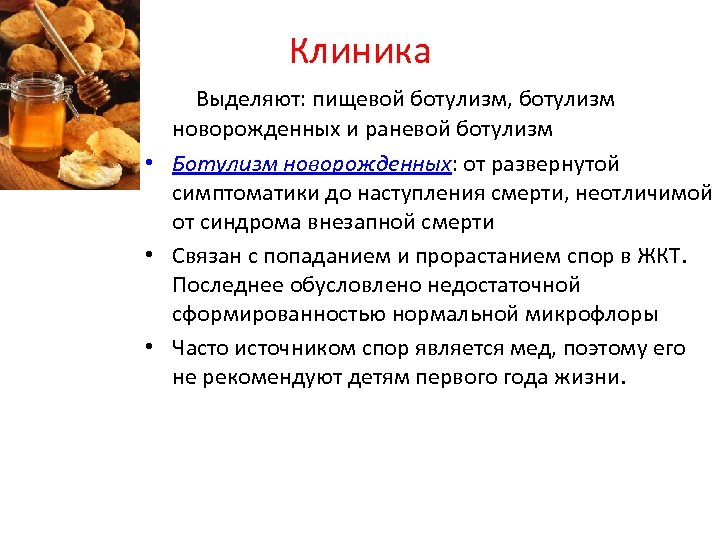 Клиника

Выделяют: пищевой ботулизм, ботулизм новорожденных и раневой ботулизм

• Ботулизм новорожденных: от развернутой симптоматики до наступления смерти, неотличимой от синдрома внезапной смерти

• Связан с попаданием и прорастанием спор в ЖКТ. Последнее обусловлено недостаточной сформированностью нормальной микрофлоры

• Часто источником спор является мед, поэтому его не рекомендуют детям первого года жизни.